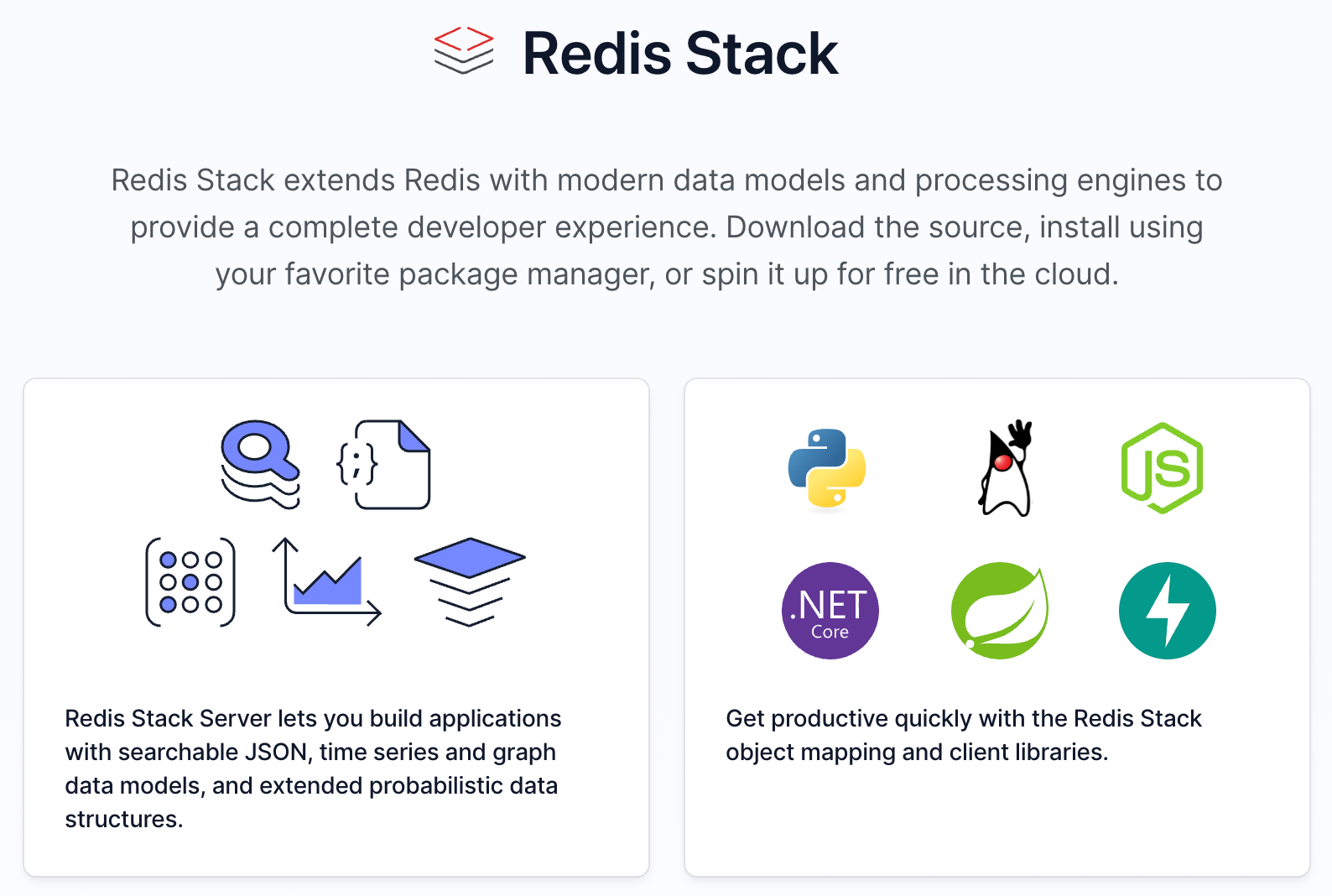 Redis Stack

Redis Stack extends Redis with modern data models and processing engines to provide a complete developer experience. Download the source, install using your favorite package manager, or spin it up for free in the cloud.

{;}

Redis Stack Server lets you build applications with searchable JSON, time series and graph data models, and extended probabilistic data structures.

JS

.NET Core

Get productive quickly with the Redis Stack object mapping and client libraries.